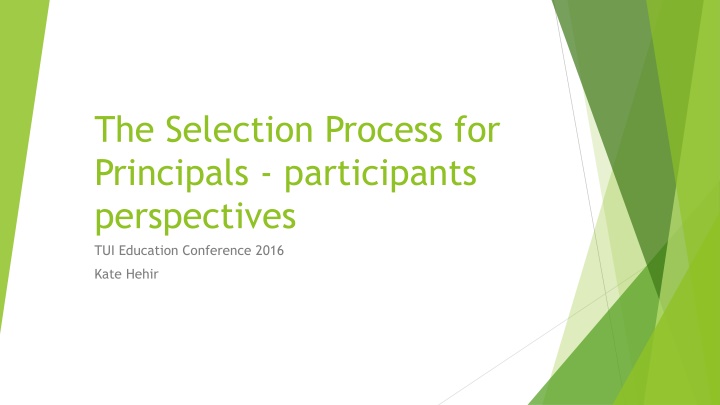 The Selection Process for Principals - participants perspectives

TUI Education Conference 2016

Kate Hehir